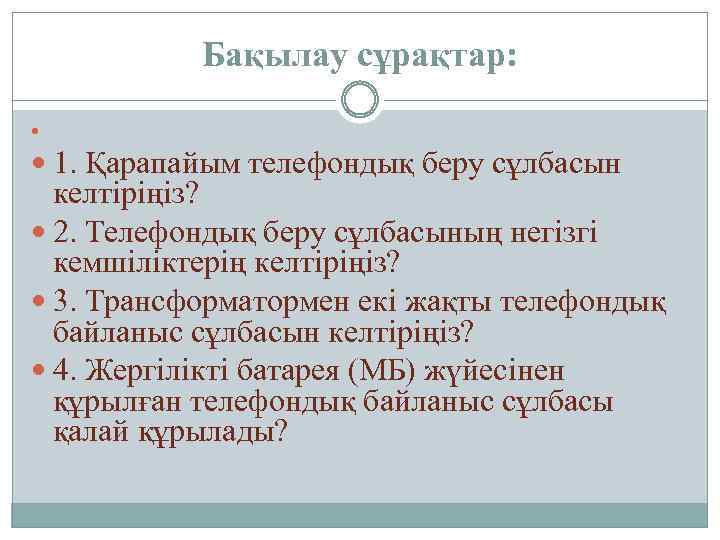 Бақылау сұрақтар:

1. Қарапайым телефондық беру сұлбасын келтіріңіз?

2. Телефондық беру сұлбасының негізгі кемшіліктерің келтіріңіз?

3. Трансформатормен екі жақты телефондық байланыс сұлбасын келтіріңіз?

4. Жергілікті батарея (МБ) жүйесінен құрылған телефондық байланыс сұлбасы қалай құрылады?